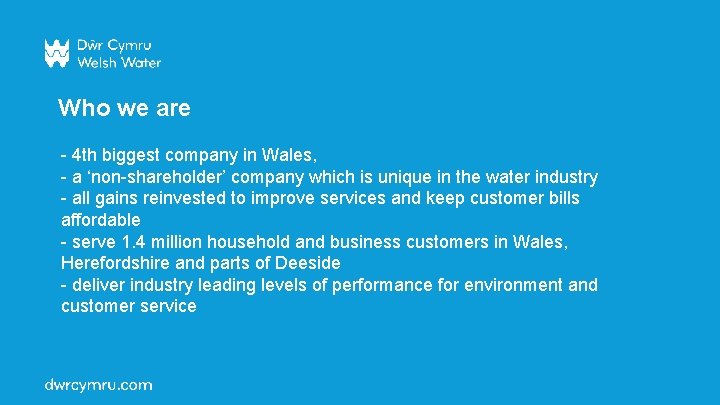 Dŵr Cymru
Welsh Water

Who we are

- 4th biggest company in Wales,
- a ‘non-shareholder’ company which is unique in the water industry
- all gains reinvested to improve services and keep customer bills affordable
- serve 1.4 million household and business customers in Wales, Herefordshire and parts of Deeside
- deliver industry leading levels of performance for environment and customer service

dwrcymru.com